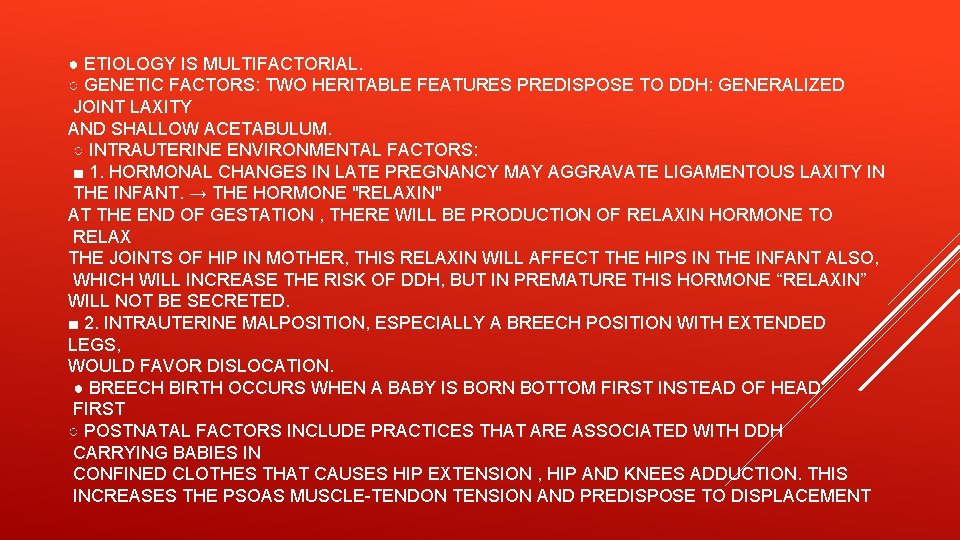 ● ETIOLOGY IS MULTIFACTORIAL.
○ GENETIC FACTORS: TWO HERITABLE FEATURES PREDISPOSE TO DDH: GENERALIZED JOINT LAXITY AND SHALLOW ACETABULUM.
○ INTRAUTERINE ENVIRONMENTAL FACTORS:
■ 1. HORMONAL CHANGES IN LATE PREGNANCY MAY AGGRAVATE LIGAMENTOUS LAXITY IN THE INFANT. → THE HORMONE "RELAXIN"
AT THE END OF GESTATION , THERE WILL BE PRODUCTION OF RELAXIN HORMONE TO RELAX THE JOINTS OF HIP IN MOTHER, THIS RELAXIN WILL AFFECT THE HIPS IN THE INFANT ALSO, WHICH WILL INCREASE THE RISK OF DDH, BUT IN PREMATURE THIS HORMONE “RELAXIN” WILL NOT BE SECRETED.
■ 2. INTRAUTERINE MALPOSITION, ESPECIALLY A BREECH POSITION WITH EXTENDED LEGS, WOULD FAVOR DISLOCATION.
● BREECH BIRTH OCCURS WHEN A BABY IS BORN BOTTOM FIRST INSTEAD OF HEAD FIRST
○ POSTNATAL FACTORS INCLUDE PRACTICES THAT ARE ASSOCIATED WITH DDH CARRYING BABIES IN CONFINED CLOTHES THAT CAUSES HIP EXTENSION , HIP AND KNEES ADDUCTION. THIS INCREASES THE PSOAS MUSCLE-TENDON TENSION AND PREDISPOSE TO DISPLACEMENT